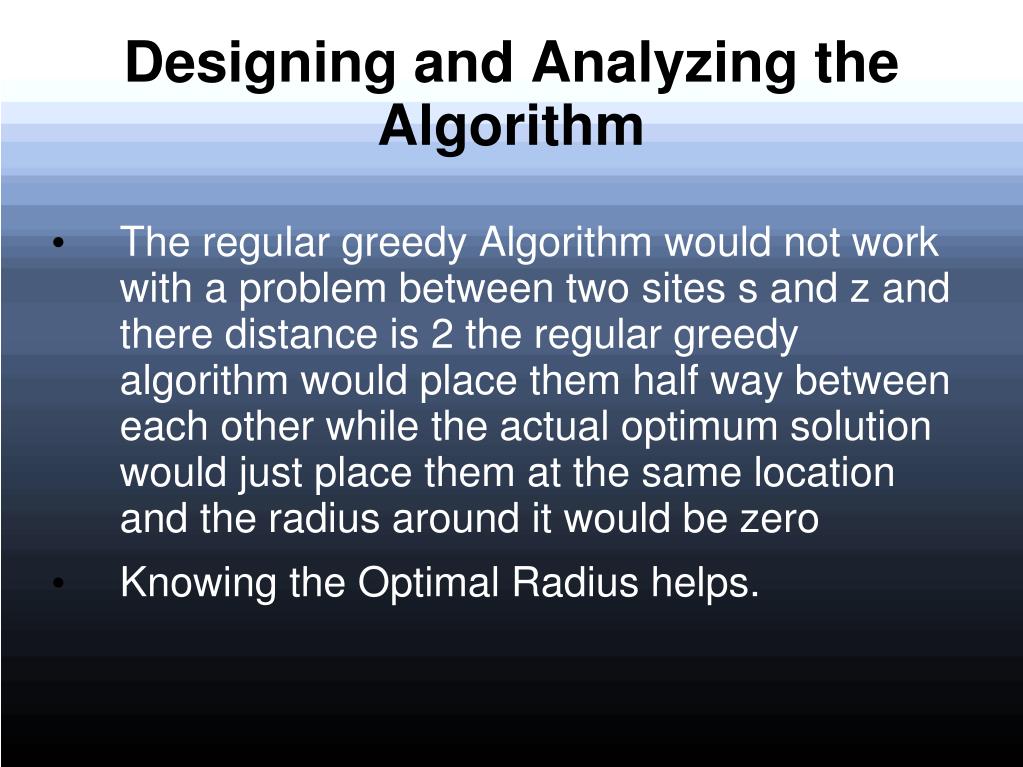 Designing and Analyzing the Algorithm

• The regular greedy Algorithm would not work with a problem between two sites s and z and there distance is 2 the regular greedy algorithm would place them half way between each other while the actual optimum solution would just place them at the same location and the radius around it would be zero

• Knowing the Optimal Radius helps.